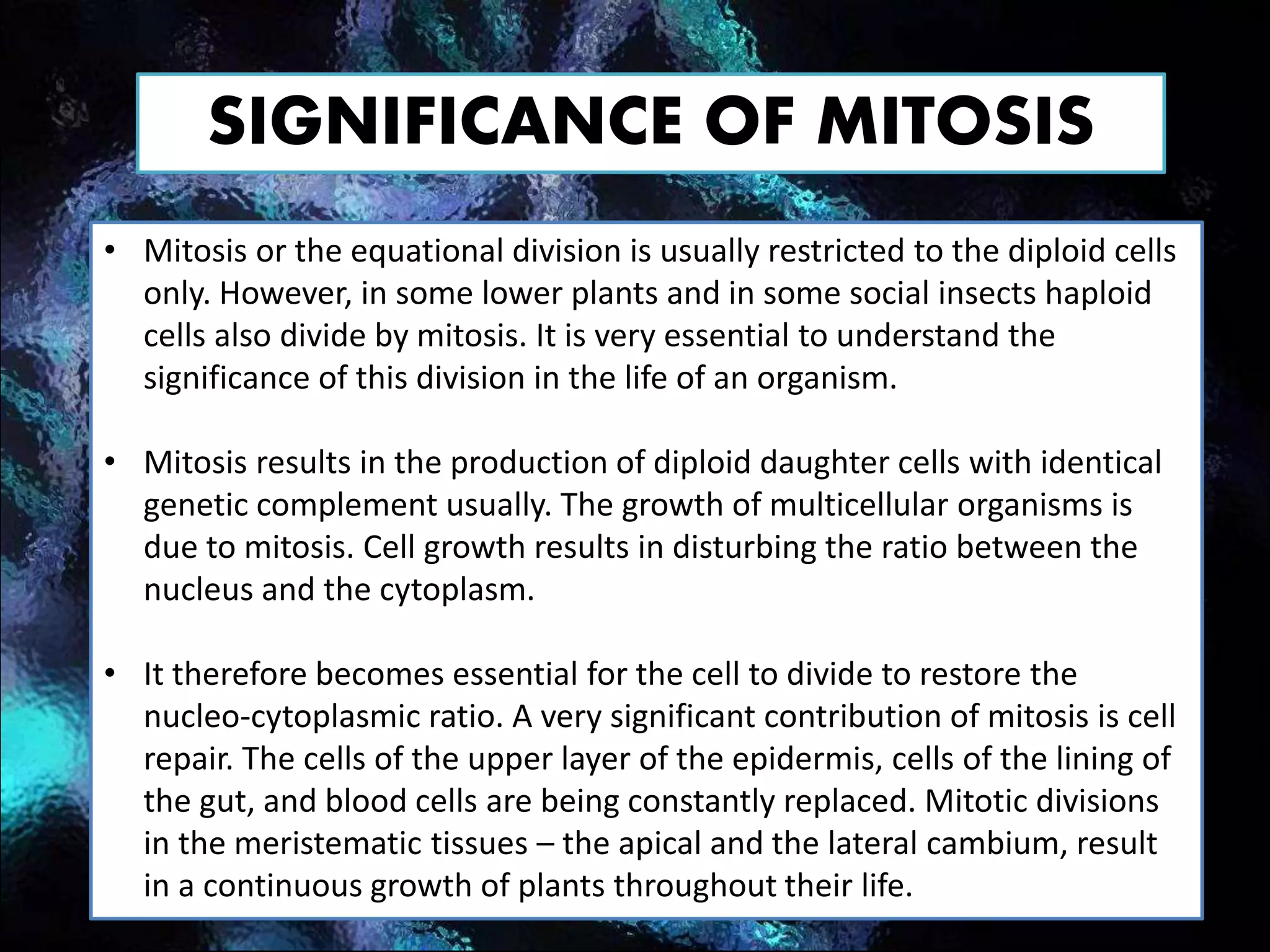 SIGNIFICANCE OF MITOSIS

• Mitosis or the equational division is usually restricted to the diploid cells only. However, in some lower plants and in some social insects haploid cells also divide by mitosis. It is very essential to understand the significance of this division in the life of an organism.

• Mitosis results in the production of diploid daughter cells with identical genetic complement usually. The growth of multicellular organisms is due to mitosis. Cell growth results in disturbing the ratio between the nucleus and the cytoplasm.

• It therefore becomes essential for the cell to divide to restore the nucleo-cytoplasmic ratio. A very significant contribution of mitosis is cell repair. The cells of the upper layer of the epidermis, cells of the lining of the gut, and blood cells are being constantly replaced. Mitotic divisions in the meristematic tissues – the apical and the lateral cambium, result in a continuous growth of plants throughout their life.